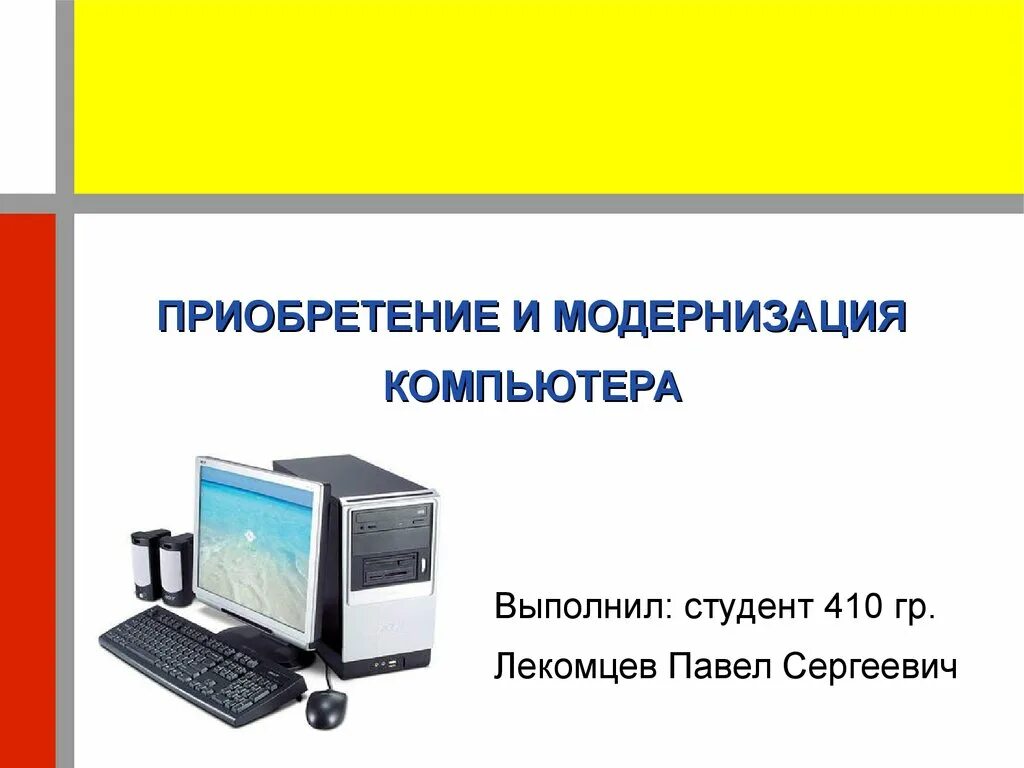 ПРИОБРЕТЕНИЕ И МОДЕРНИЗАЦИЯ КОМПЬЮТЕРА

Выполнил: студент 410 гр.

Лекомцев Павел Сергеевич